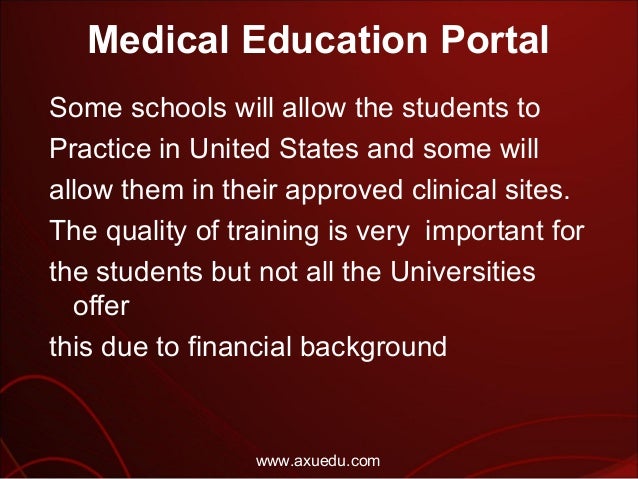 Medical Education Portal

Some schools will allow the students to Practice in United States and some will allow them in their approved clinical sites. The quality of training is very important for the students but not all the Universities offer this due to financial background

www.axuedu.com